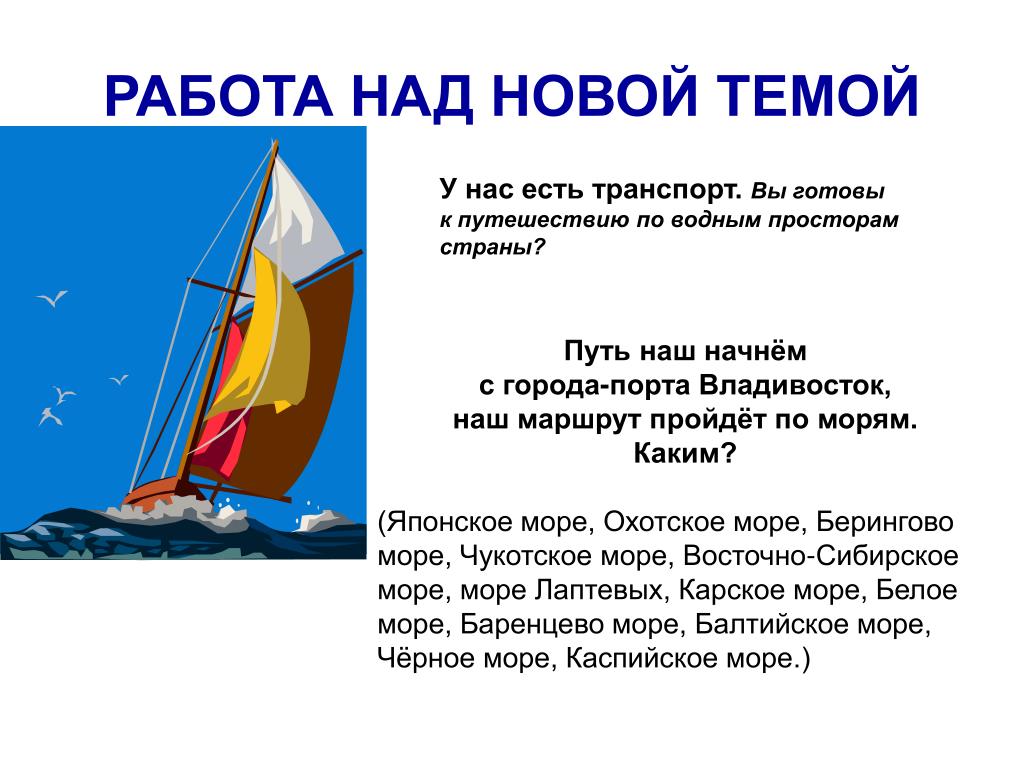 РАБОТА НАД НОВОЙ ТЕМОЙ

У нас есть транспорт. Вы готовы к путешествию по водным просторам страны?

Путь наш начнём
с города-порта Владивосток,
наш маршрут пройдёт по морям.
Каким?

(Японское море, Охотское море, Берингово море, Чукотское море, Восточно-Сибирское море, море Лаптевых, Карское море, Белое море, Баренцево море, Балтийское море, Чёрное море, Каспийское море.)